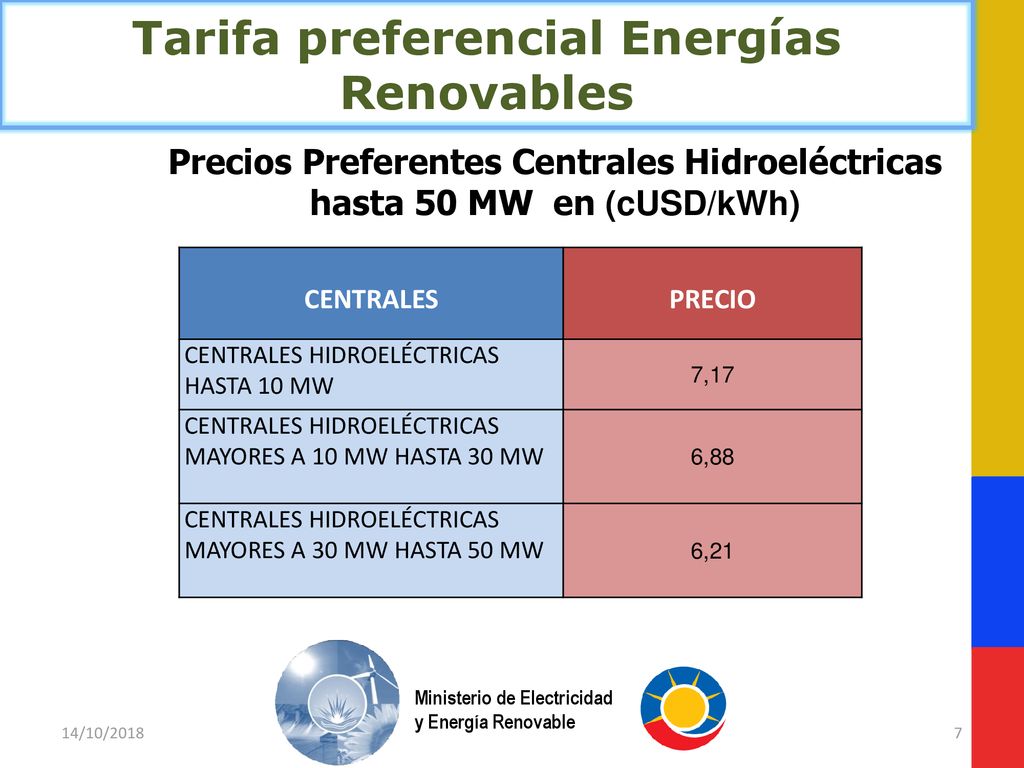 Tarifa preferencial Energías Renovables

Precios Preferentes Centrales Hidroeléctricas hasta 50 MW en (cUSD/kWh)

| CENTRALES | PRECIO |
|---|---|
| CENTRALES HIDROELÉCTRICAS HASTA 10 MW | 7,17 |
| CENTRALES HIDROELÉCTRICAS MAYORES A 10 MW HASTA 30 MW | 6,88 |
| CENTRALES HIDROELÉCTRICAS MAYORES A 30 MW HASTA 50 MW | 6,21 |

Ministerio de Electricidad y Energía Renovable

14/10/2018

7